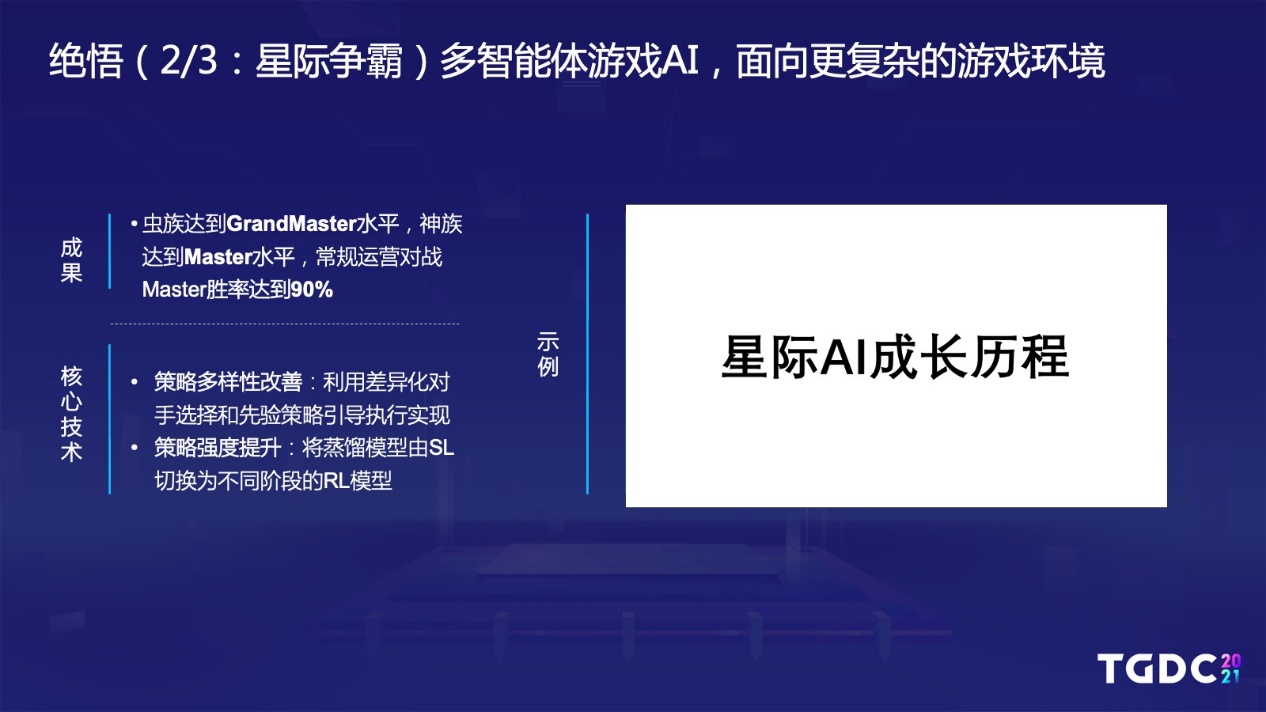 绝悟（2/3：星际争霸）多智能体游戏AI，面向更复杂的游戏环境

成果

• 虫族达到GrandMaster水平，神族达到Master水平，常规运营对战Master胜率达到90%

核心技术

• 策略多样性改善：利用差异化对手选择和先验策略引导执行实现
• 策略强度提升：将蒸馏模型由SL切换为不同阶段的RL模型

示例

星际AI成长历程

TGDC 2021